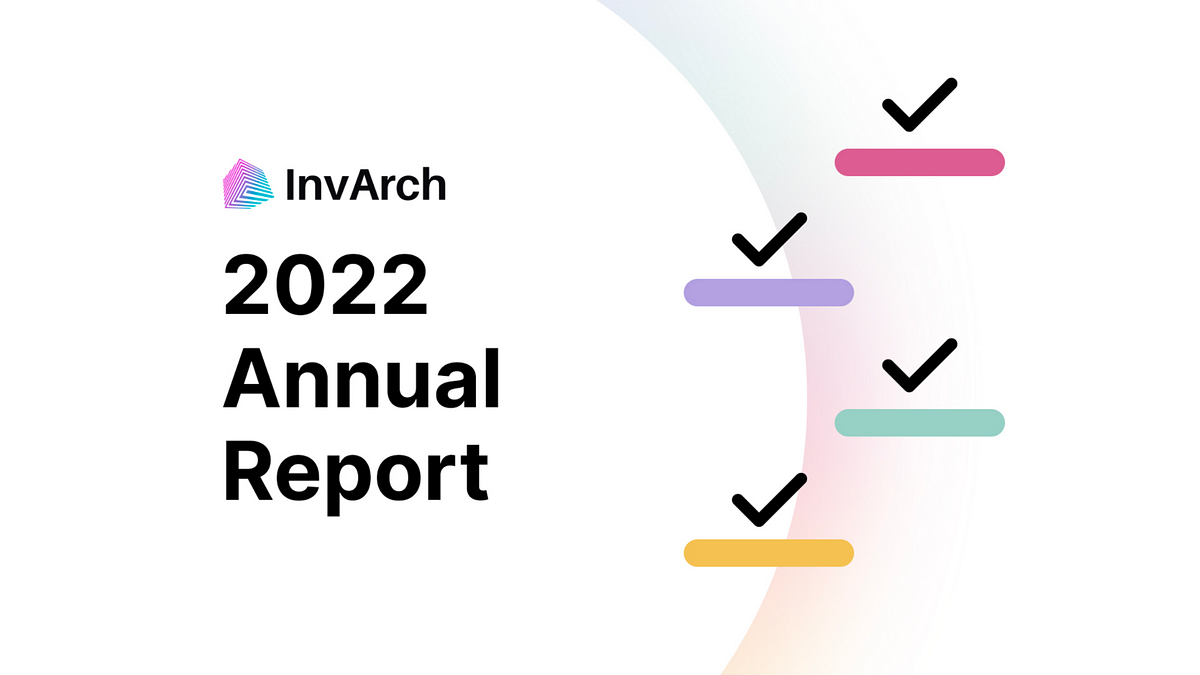 InvArch

2022 Annual Report